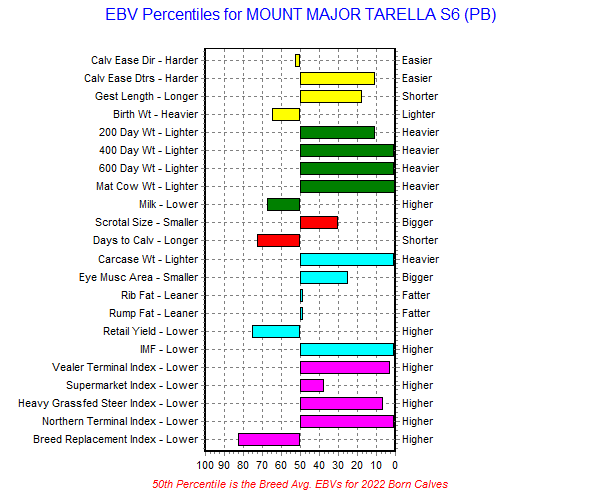 EBV Percentiles for MOUNT MAJOR TARELLA S6 (PB)

Calv Ease Dir - Harder
Calv Ease Dtrs - Harder
Gest Length - Longer
Birth Wt - Heavier
200 Day Wt - Lighter
400 Day Wt - Lighter
600 Day Wt - Lighter
Mat Cow Wt - Lighter
Milk - Lower
Scrotal Size - Smaller
Days to Calv - Longer
Carcase Wt - Lighter
Eye Musc Area - Smaller
Rib Fat - Leaner
Rump Fat - Leaner
Retail Yield - Lower
IMF - Lower
Vealer Terminal Index - Lower
Supermarket Index - Lower
Heavy Grassfed Steer Index - Lower
Northern Terminal Index - Lower
Breed Replacement Index - Lower

Easier
Easier
Shorter
Lighter
Heavier
Heavier
Heavier
Heavier
Higher
Bigger
Shorter
Heavier
Bigger
Fatter
Fatter
Higher
Higher
Higher
Higher
Higher
Higher
Higher

100 90 80 70 60 50 40 30 20 10 0

50th Percentile is the Breed Avg. EBVs for 2022 Born Calves